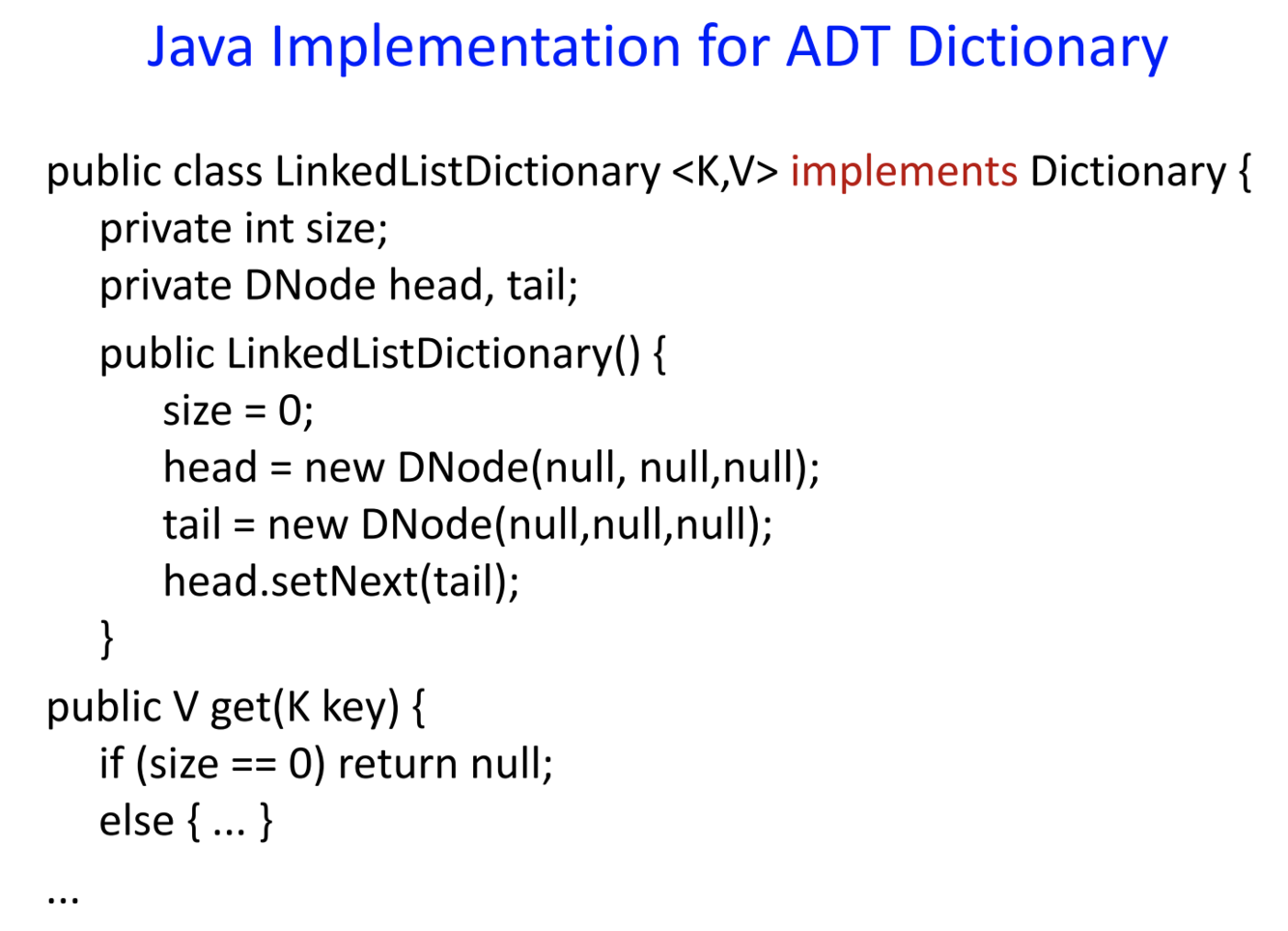 Java Implementation for ADT Dictionary

public class LinkedListDictionary <K,V> implements Dictionary {
private int size;
private DNode head, tail;

public LinkedListDictionary() {
size = 0;
head = new DNode(null, null,null);
tail = new DNode(null,null,null);
head.setNext(tail);
}

public V get(K key) {
if (size == 0) return null;
else { ... }

...